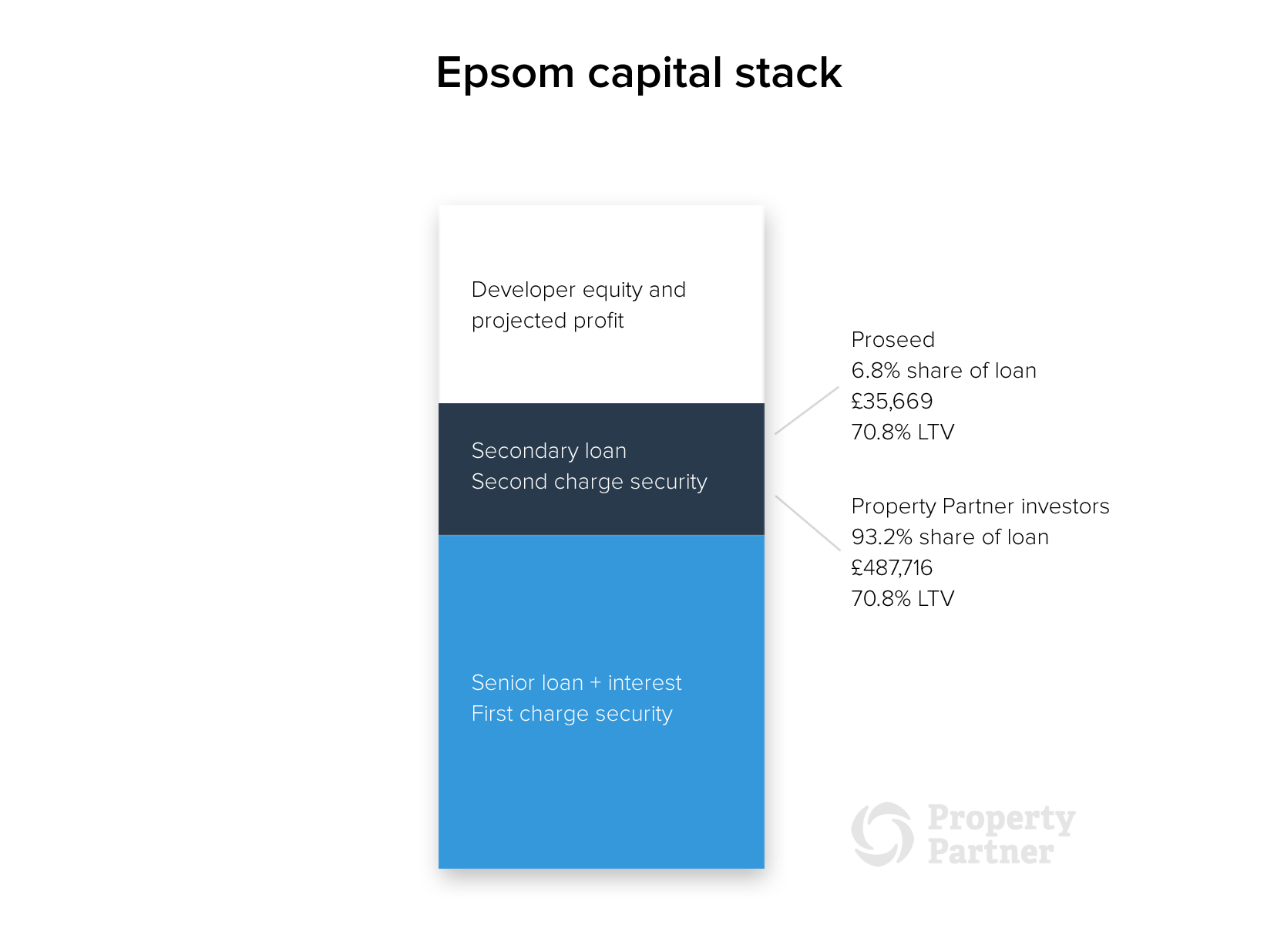 Epsom capital stack

Developer equity and projected profit

Secondary loan
Second charge security

Senior loan + interest
First charge security

Proseed
6.8% share of loan
£35,669
70.8% LTV

Property Partner investors
93.2% share of loan
£487,716
70.8% LTV

Property Partner